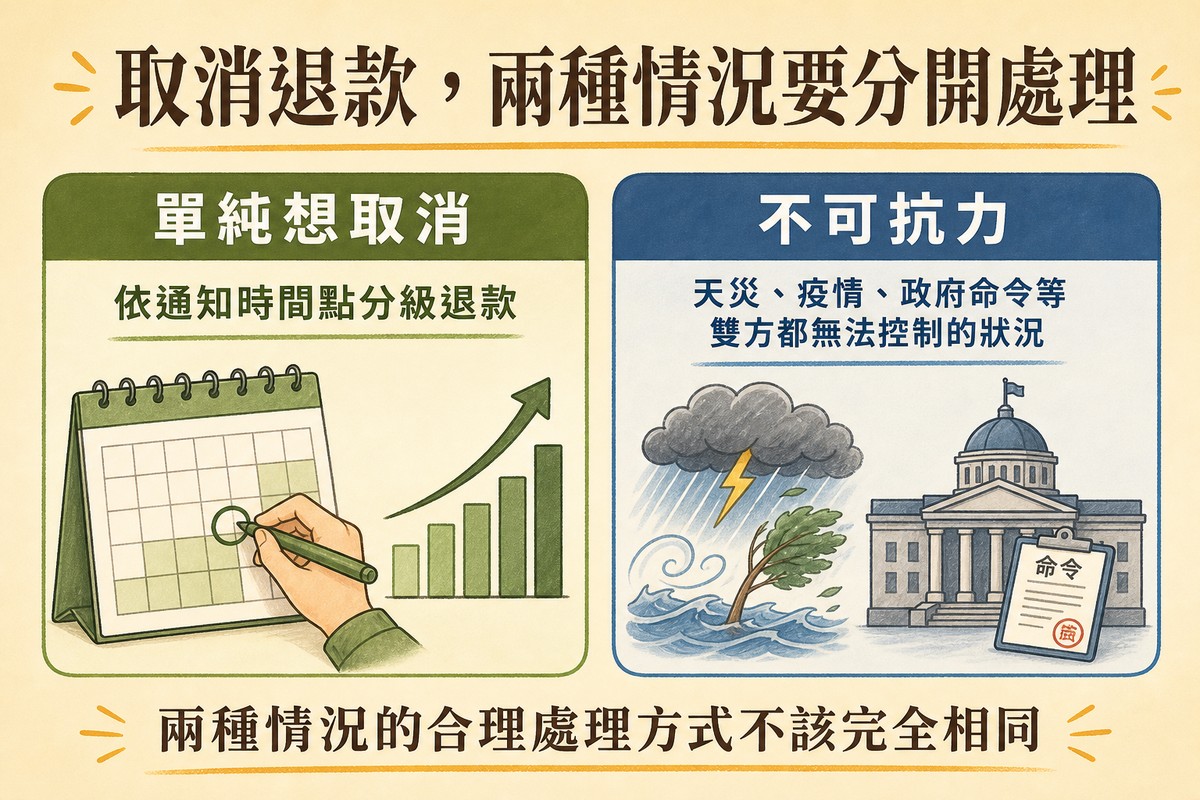 取消退款，兩種情況要分開處理

單純想取消

依通知時間點分級退款

不可抗力

天災、疫情、政府命令等
雙方都無法控制的狀況

命令

兩種情況的合理處理方式不該完全相同